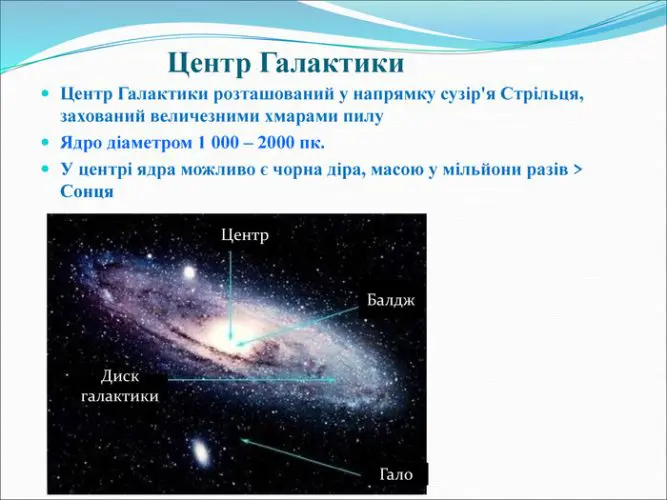 Центр Галактики

Центр Галактики розташований у напрямку сузір'я Стрільця, захований величезними хмарами пилу

Ядро діаметром 1 000 – 2000 пк.

У центрі ядра можливо є чорна діра, масою у мільйони разів > Сонця

Центр

Балдж

Диск галактики

Гало